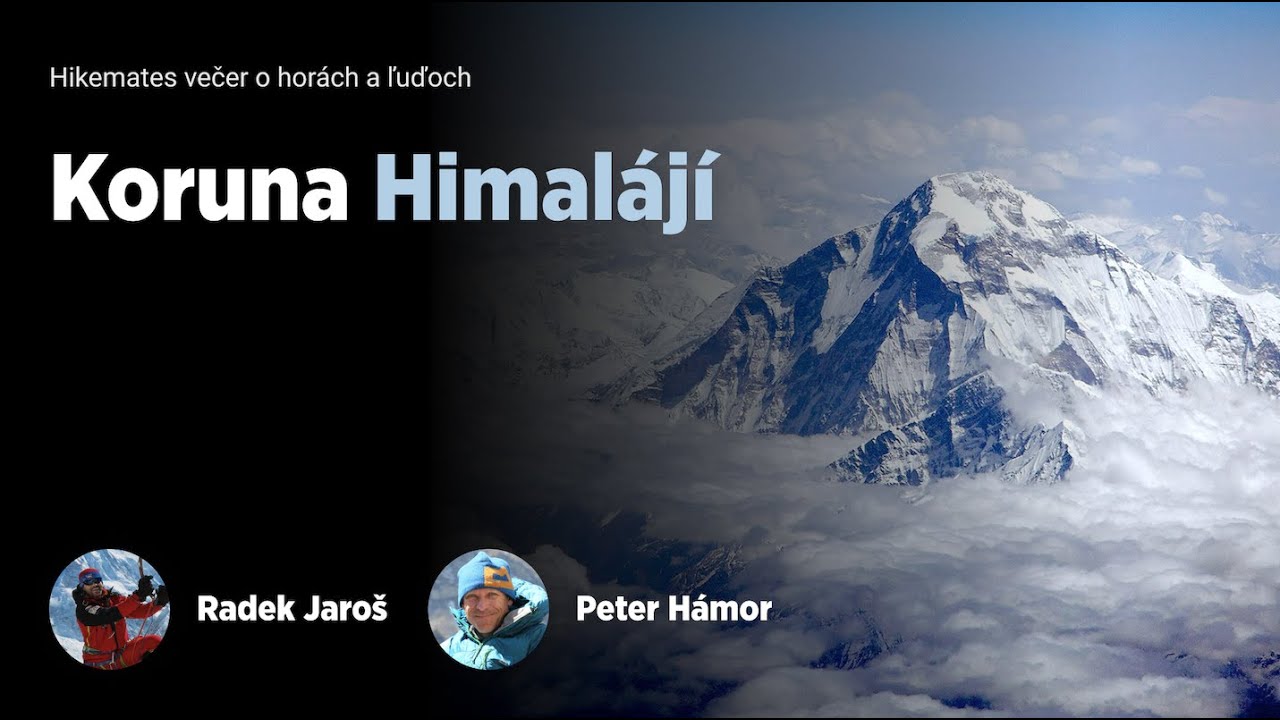 Hikemates večer o horách a ľuďoch

Koruna Himalájí

Radek Jaroš

Peter Hámor